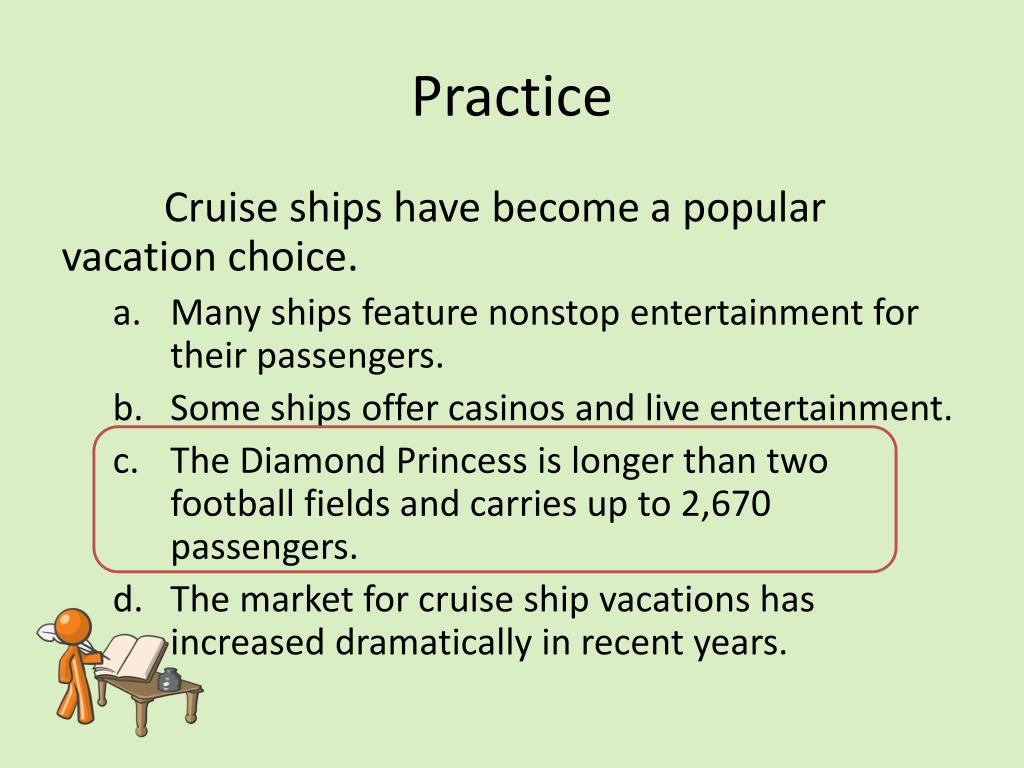 Practice

Cruise ships have become a popular vacation choice.

a. Many ships feature nonstop entertainment for their passengers.
b. Some ships offer casinos and live entertainment.
c. The Diamond Princess is longer than two football fields and carries up to 2,670 passengers.
d. The market for cruise ship vacations has increased dramatically in recent years.